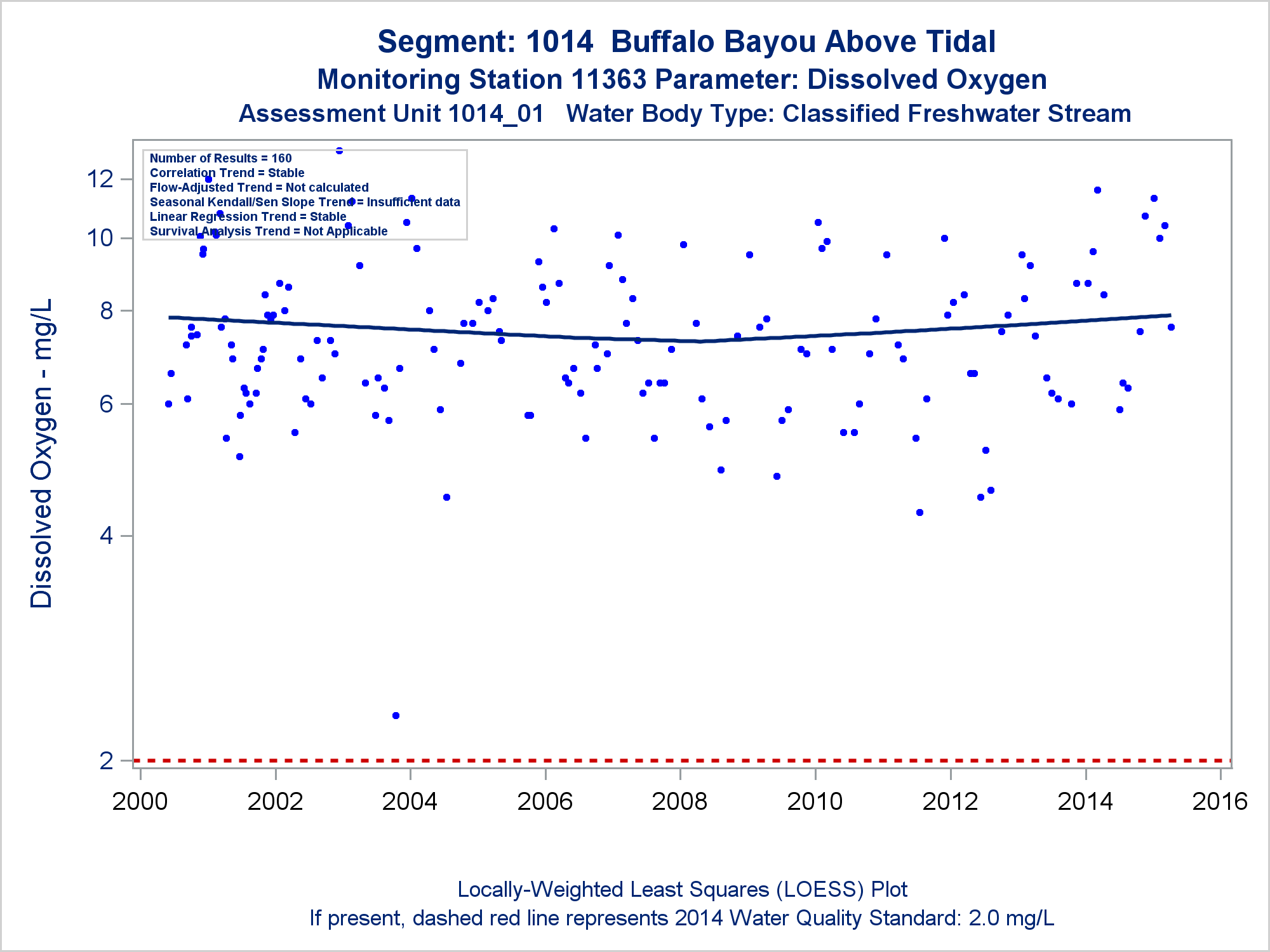 Segment: 1014 Buffalo Bayou Above Tidal
Monitoring Station 11363 Parameter: Dissolved Oxygen
Assessment Unit 1014_01 Water Body Type: Classified Freshwater Stream

Number of Results = 160
Correlation Trend = Stable
Flow-Adjusted Trend = Not calculated
Seasonal Kendall/Sen Slope Trend = Insufficient data
Linear Regression Trend = Stable
Survival Analysis Trend = Not Applicable

Dissolved Oxygen - mg/L

12
10
8
6
4
2

2000 2002 2004 2006 2008 2010 2012 2014 2016

Locally-Weighted Least Squares (LOESS) Plot
If present, dashed red line represents 2014 Water Quality Standard: 2.0 mg/L